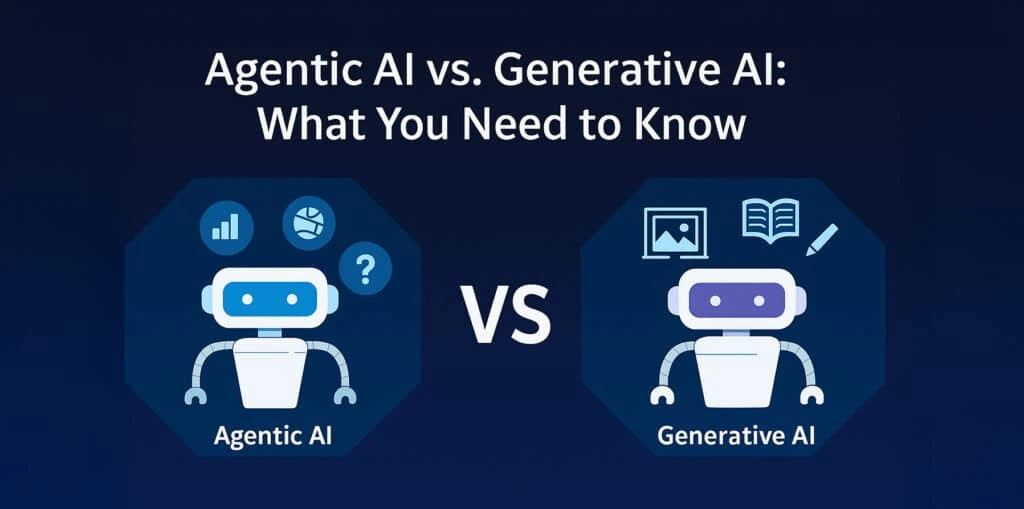 Agentic AI vs. Generative AI:
What You Need to Know

?

Agentic AI

VS

Generative AI